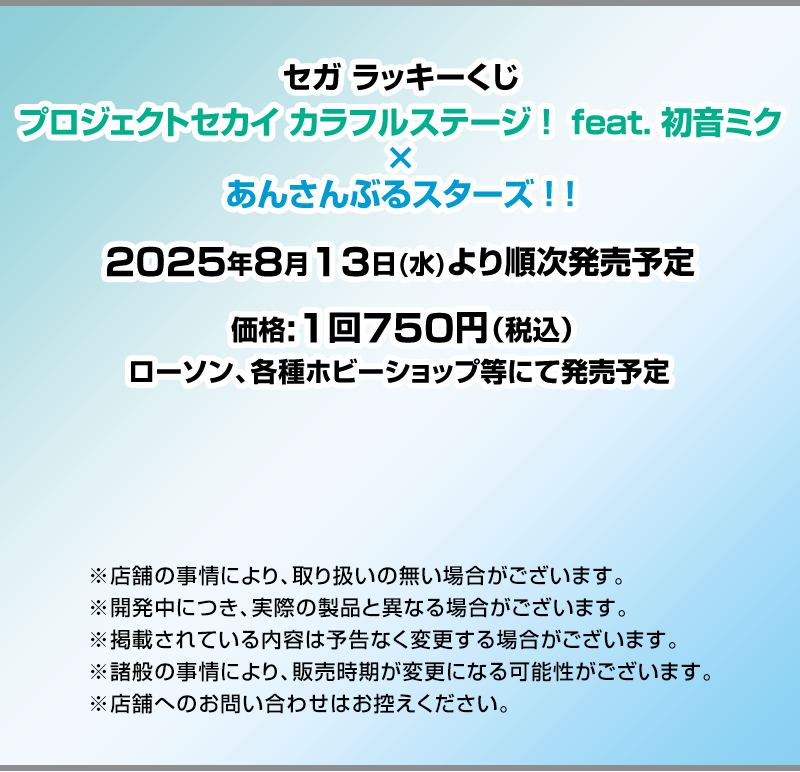 セガ ラッキーくじ
プロジェクトセカイ カラフルステージ！ feat. 初音ミク
×
あんさんぶるスターズ！！

2025年8月13日(水)より順次発売予定

価格：1回750円（税込）
ローソン、各種ホビーショップ等にて発売予定

※店舗の事情により、取り扱いの無い場合がございます。
※開発中につき、実際の製品と異なる場合がございます。
※掲載されている内容は予告なく変更する場合がございます。
※諸般の事情により、販売時期が変更になる可能性がございます。
※店舗へのお問い合わせはお控えください。